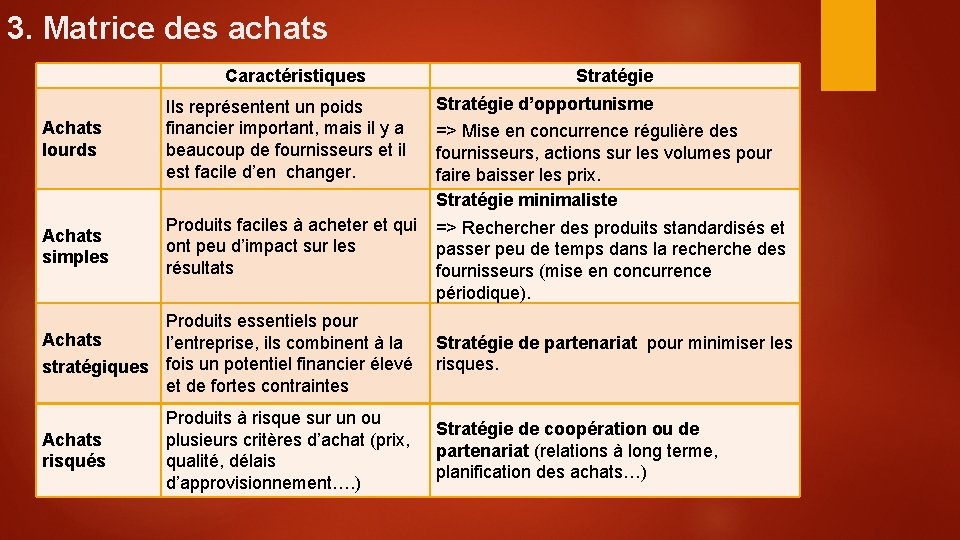 3. Matrice des achats

| | Caractéristiques | Stratégie |
|---|---|---|
| Achats lourds | Ils représentent un poids financier important, mais il y a beaucoup de fournisseurs et il est facile d'en changer. | Stratégie d'opportunisme => Mise en concurrence régulière des fournisseurs, actions sur les volumes pour faire baisser les prix. |
| Achats simples | Produits faciles à acheter et qui ont peu d'impact sur les résultats | Stratégie minimaliste => Rechercher des produits standardisés et passer peu de temps dans la recherche des fournisseurs (mise en concurrence périodique). |
| Achats stratégiques | Produits essentiels pour l'entreprise, ils combinent à la fois un potentiel financier élevé et de fortes contraintes | Stratégie de partenariat pour minimiser les risques. |
| Achats risqués | Produits à risque sur un ou plusieurs critères d'achat (prix, qualité, délais d'approvisionnement….) | Stratégie de coopération ou de partenariat (relations à long terme, planification des achats…) |